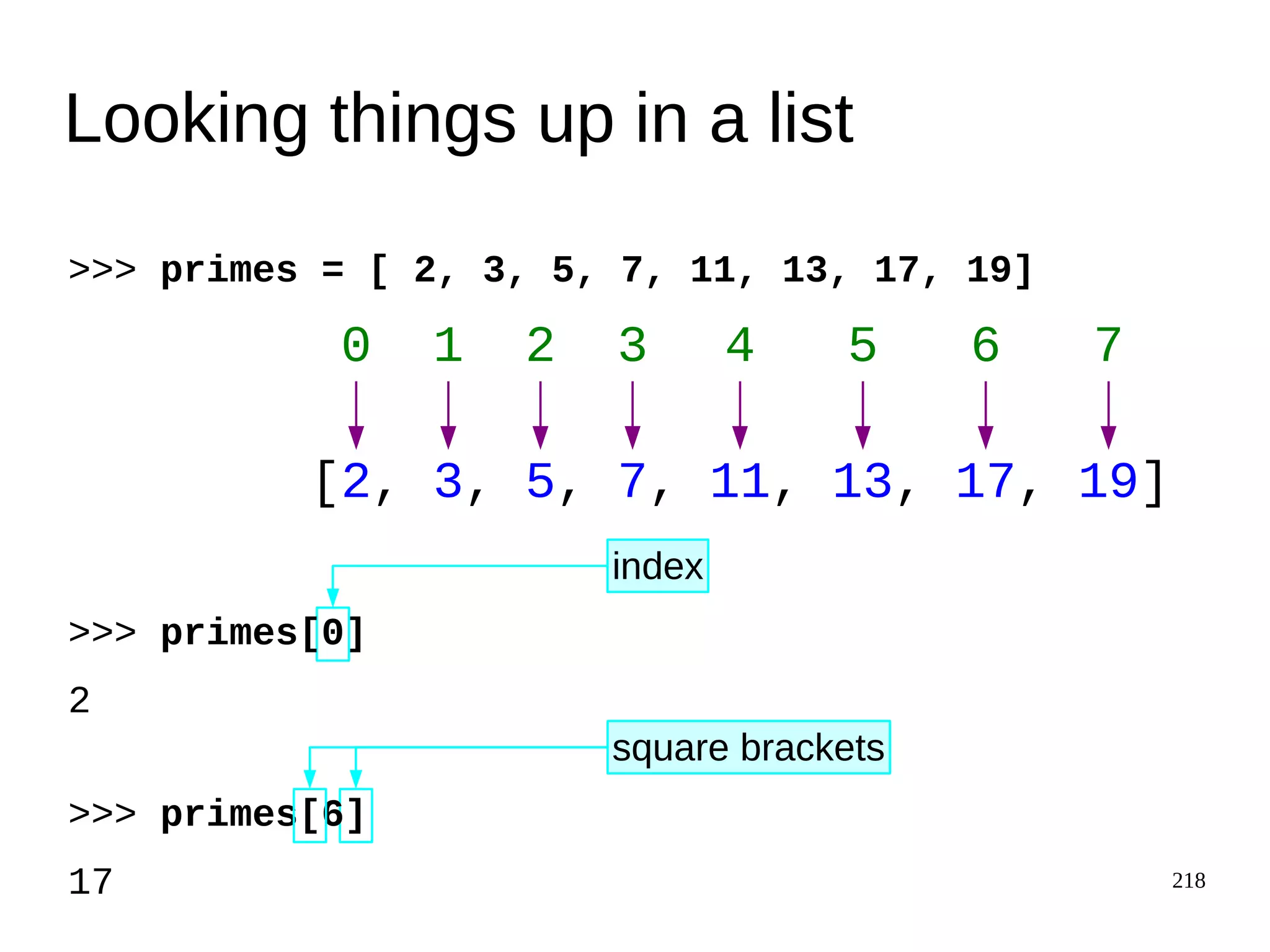 Looking things up in a list

>>> primes = [ 2, 3, 5, 7, 11, 13, 17, 19]

0 1 2 3 4 5 6 7

[2, 3, 5, 7, 11, 13, 17, 19]

index

>>> primes[0]

2

square brackets

>>> primes[6]

17

218